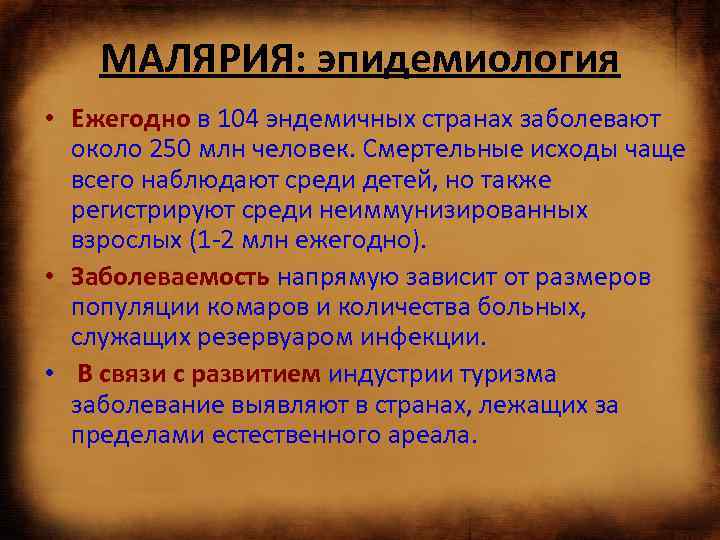 МАЛЯРИЯ: эпидемиология

• Ежегодно в 104 эндемичных странах заболевают около 250 млн человек. Смертельные исходы чаще всего наблюдают среди детей, но также регистрируют среди неиммунизированных взрослых (1-2 млн ежегодно).

• Заболеваемость напрямую зависит от размеров популяции комаров и количества больных, служащих резервуаром инфекции.

• В связи с развитием индустрии туризма заболевание выявляют в странах, лежащих за пределами естественного ареала.